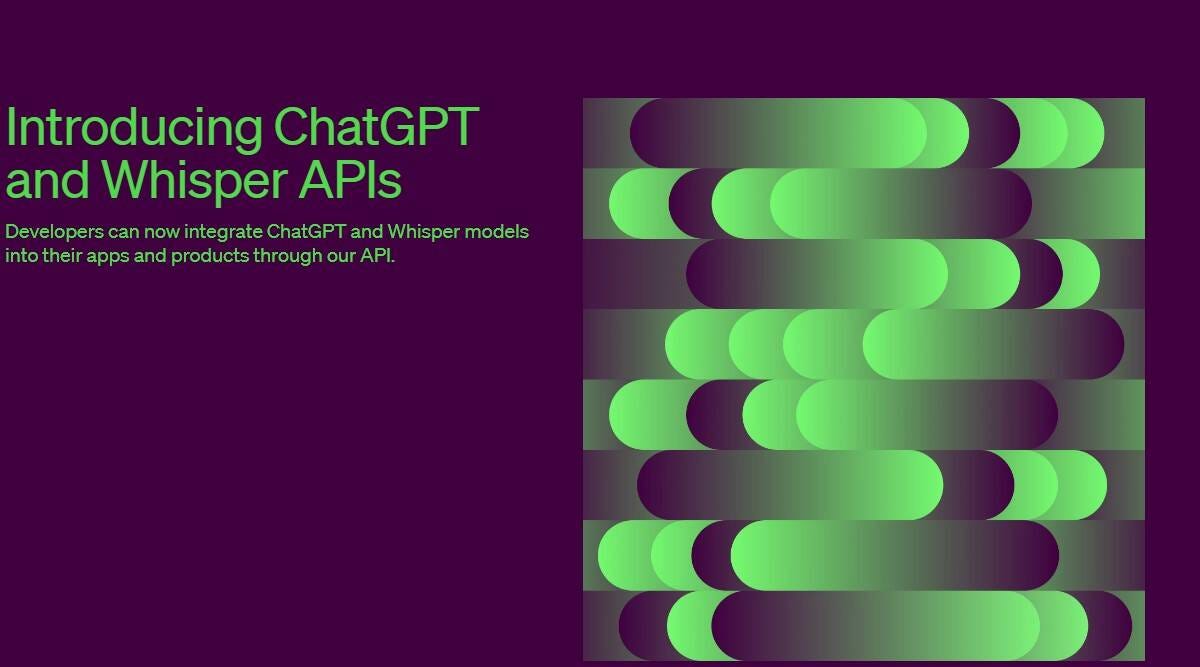 Introducing ChatGPT and Whisper APIs

Developers can now integrate ChatGPT and Whisper models into their apps and products through our API.